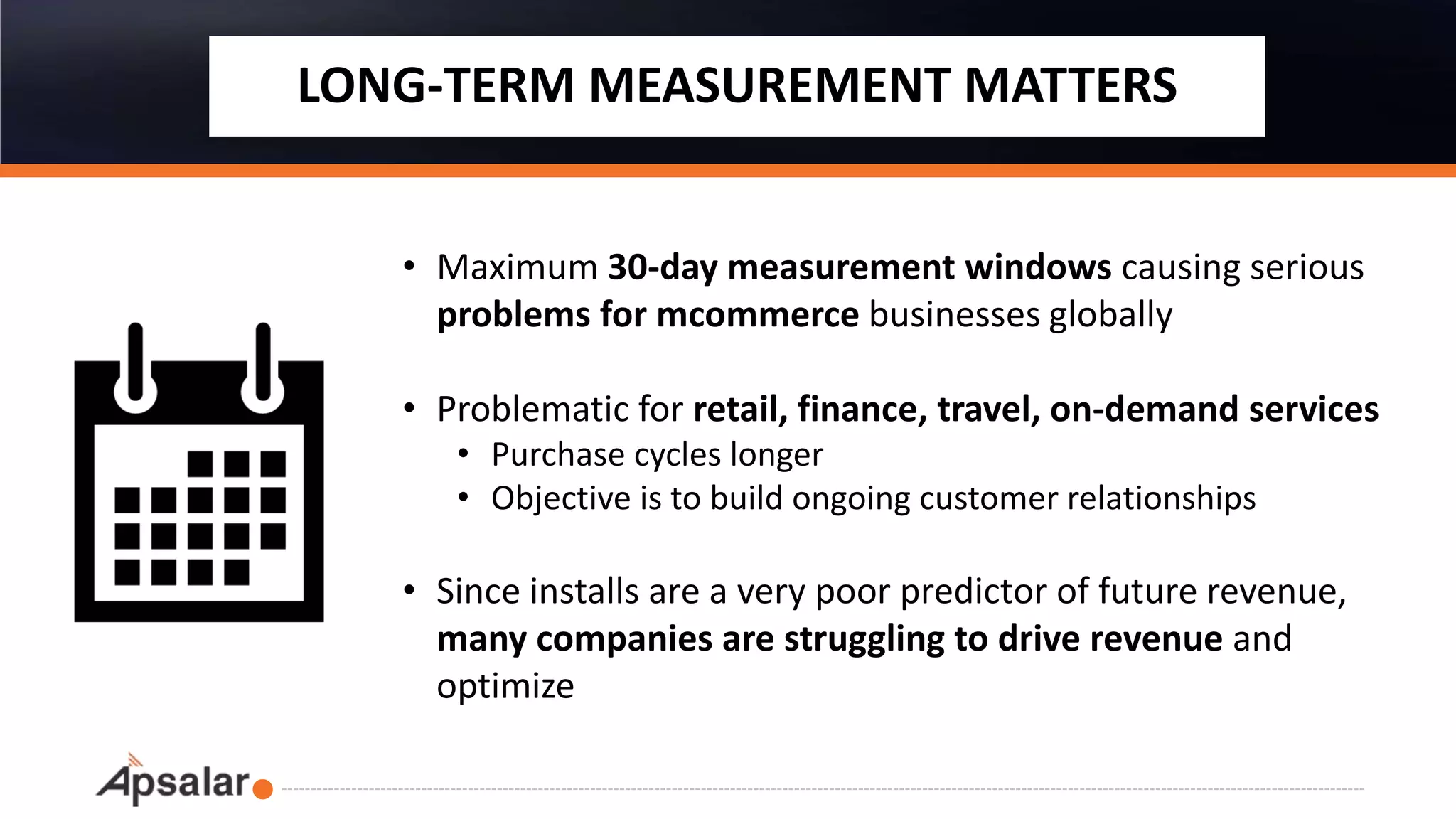 LONG-TERM MEASUREMENT MATTERS

• Maximum 30-day measurement windows causing serious problems for mcommerce businesses globally

• Problematic for retail, finance, travel, on-demand services
  • Purchase cycles longer
  • Objective is to build ongoing customer relationships

• Since installs are a very poor predictor of future revenue, many companies are struggling to drive revenue and optimize

Apsalar